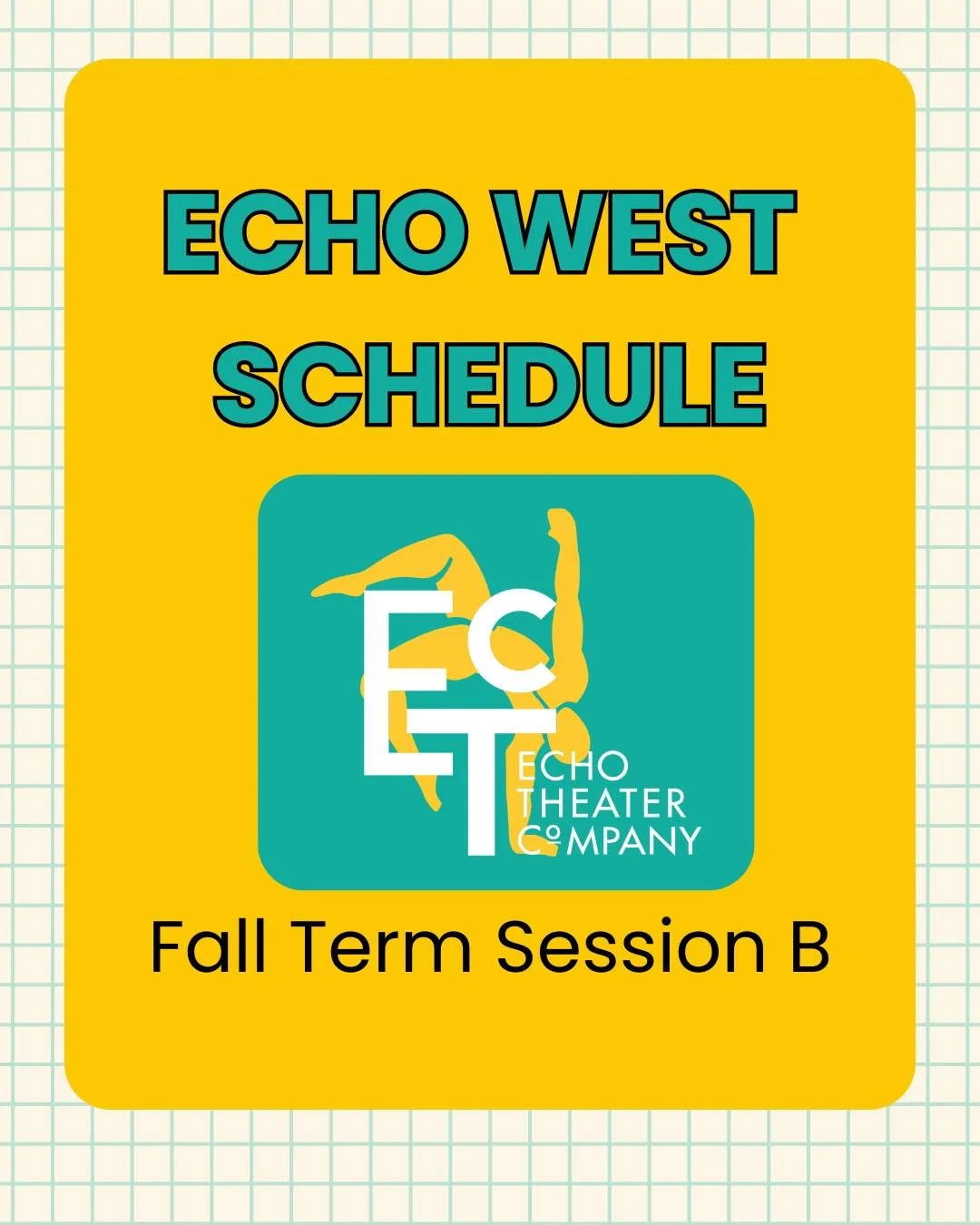 ECHO WEST SCHEDULE

ECT
ECHO THEATER COMPANY

Fall Term Session B